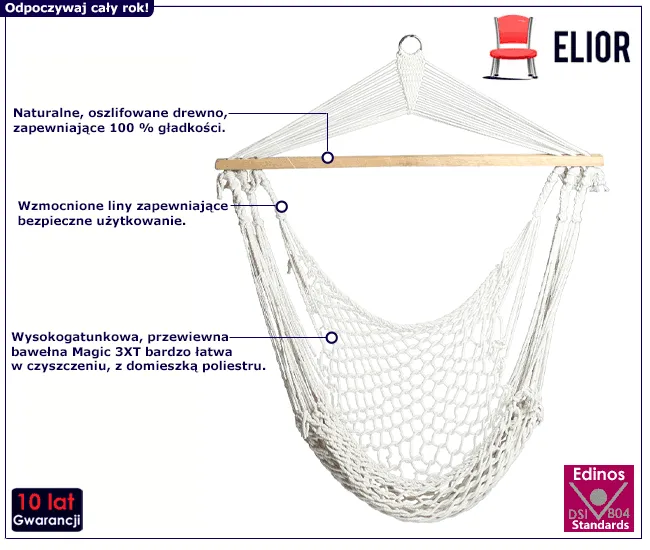 Odpoczywaj cały rok!

ELIOR

Naturalne, oszlifowane drewno, zapewniające 100 % gładkości.

Wzmocnione liny zapewniające bezpieczne użytkowanie.

Wysokogatunkowa, przewiewna bawełna Magic 3XT bardzo łatwa w czyszczeniu, z domieszką poliestru.

10 lat
Gwarancji

Edinos
DSI B04
Standards